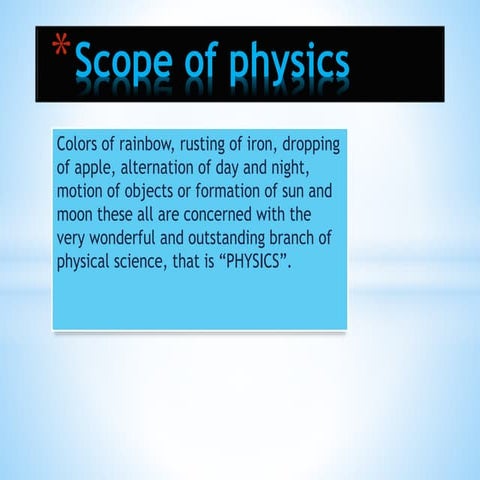 *Scope of physics

Colors of rainbow, rusting of iron, dropping of apple, alternation of day and night, motion of objects or formation of sun and moon these all are concerned with the very wonderful and outstanding branch of physical science, that is “PHYSICS”.